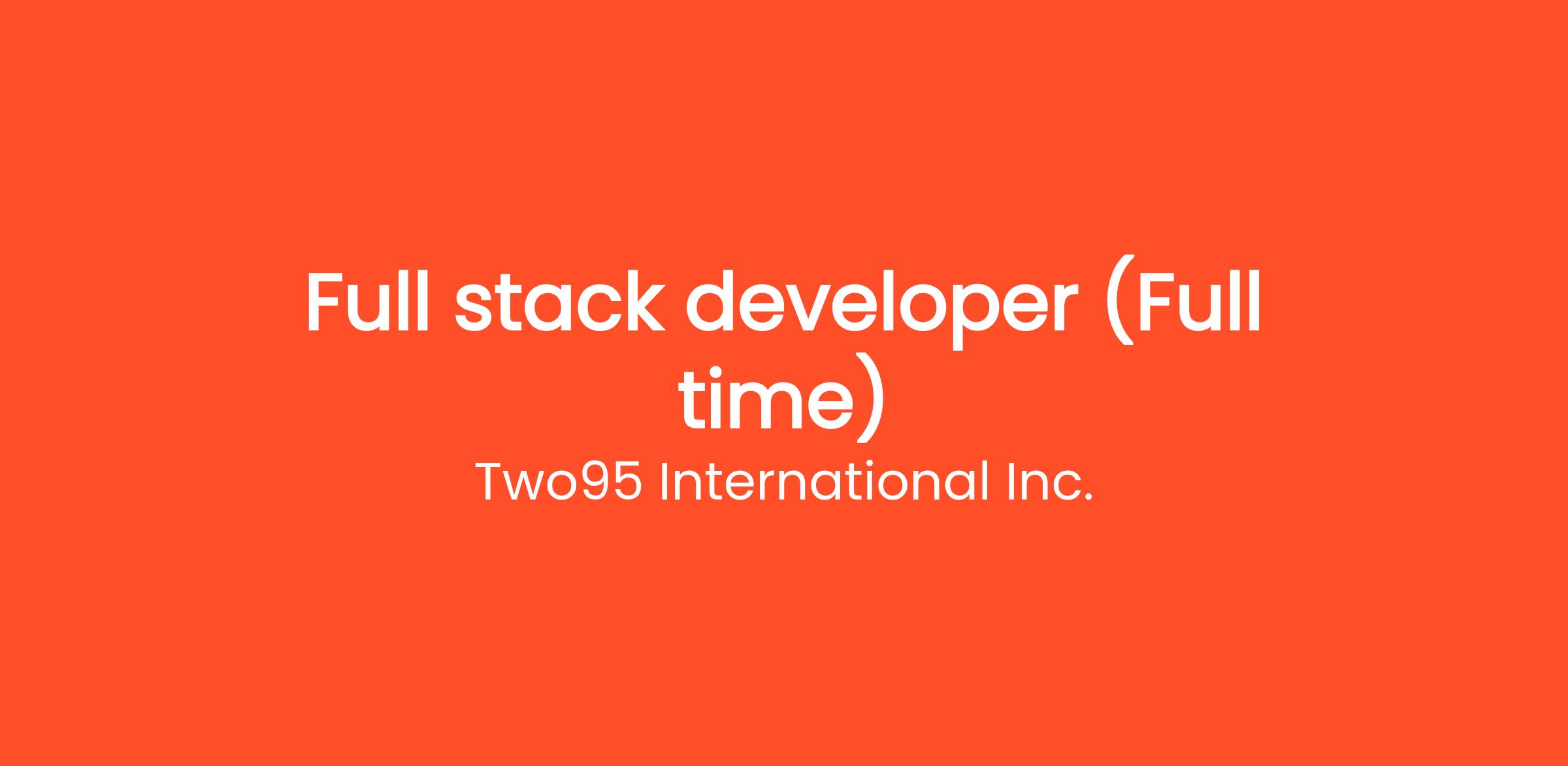 Full stack developer (Full time)

Two95 International Inc.